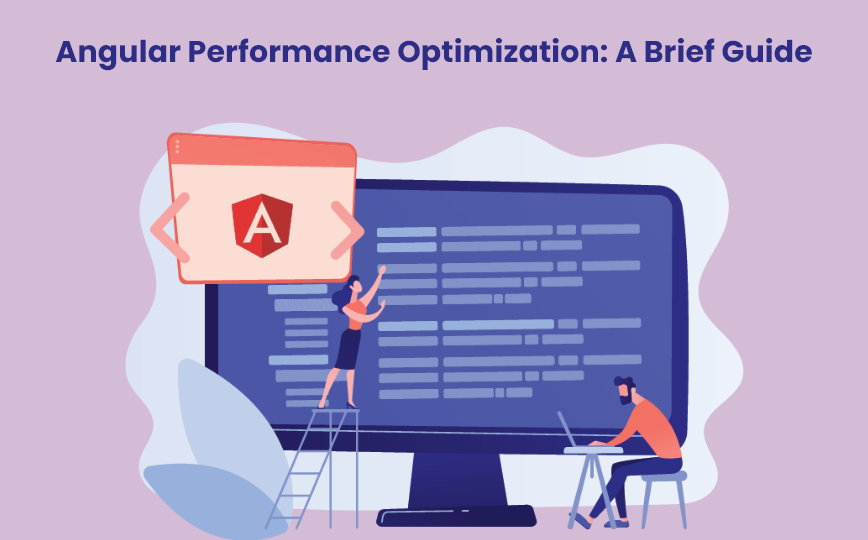 Angular Performance Optimization: A Brief Guide

A